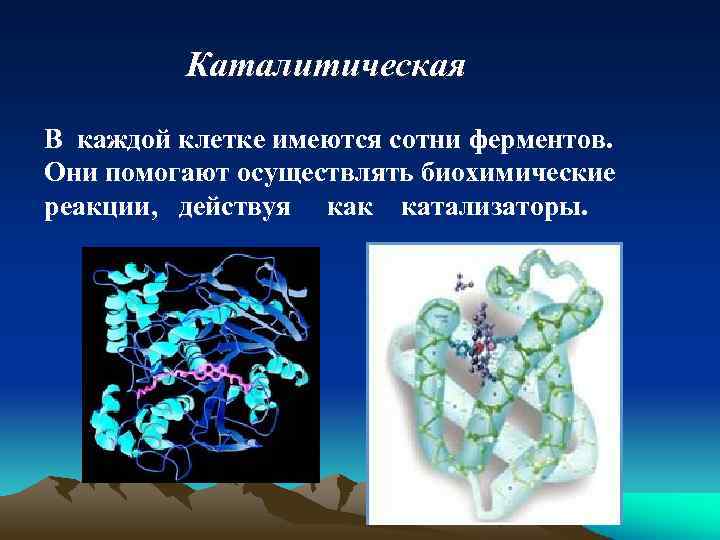 Каталитическая

В каждой клетке имеются сотни ферментов. Они помогают осуществлять биохимические реакции, действуя как катализаторы.